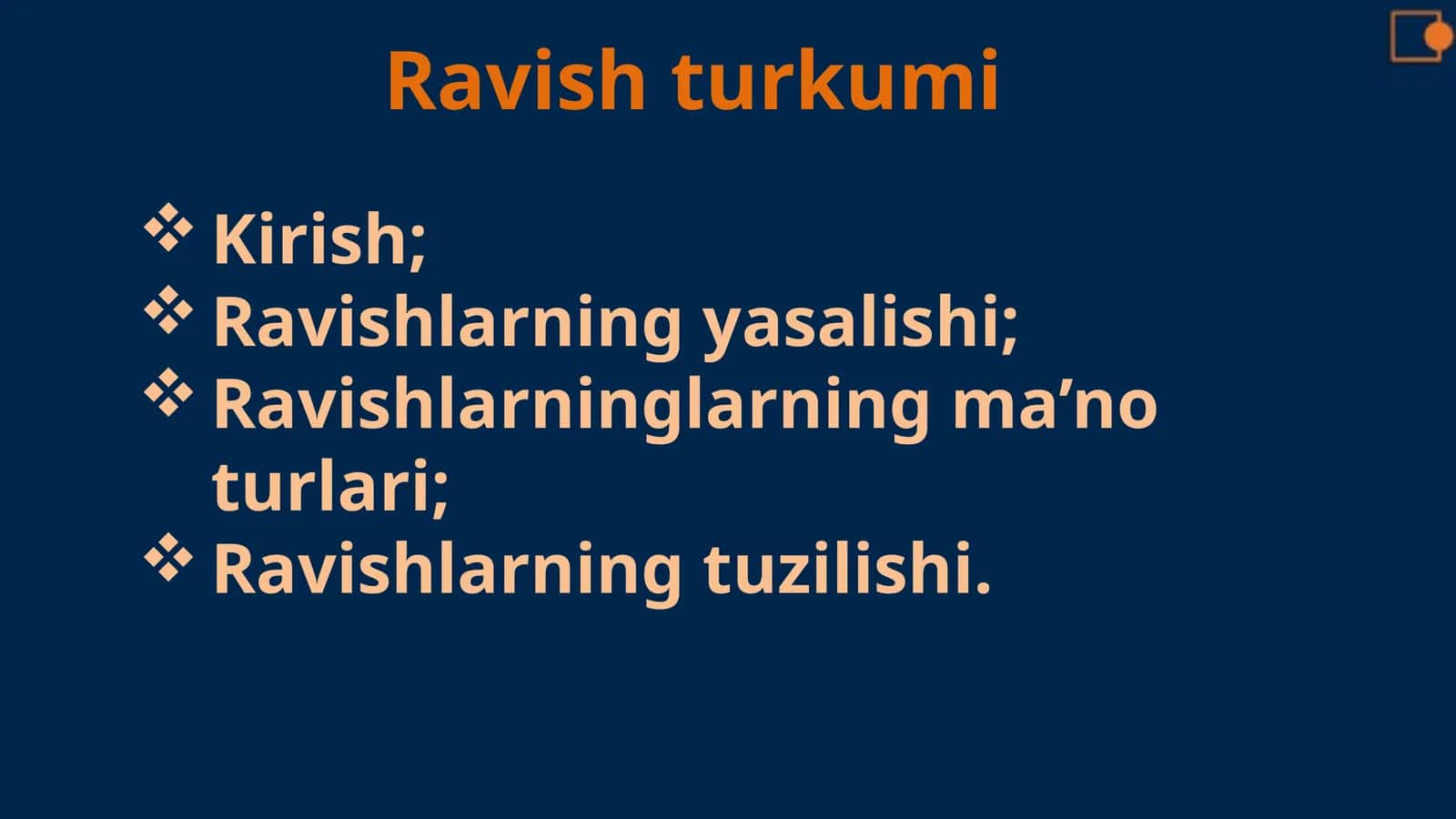 Ravish turkumi

❖ Kirish;
❖ Ravishlarning yasalishi;
❖ Ravishlarninglarning ma’no turlari;
❖ Ravishlarning tuzilishi.